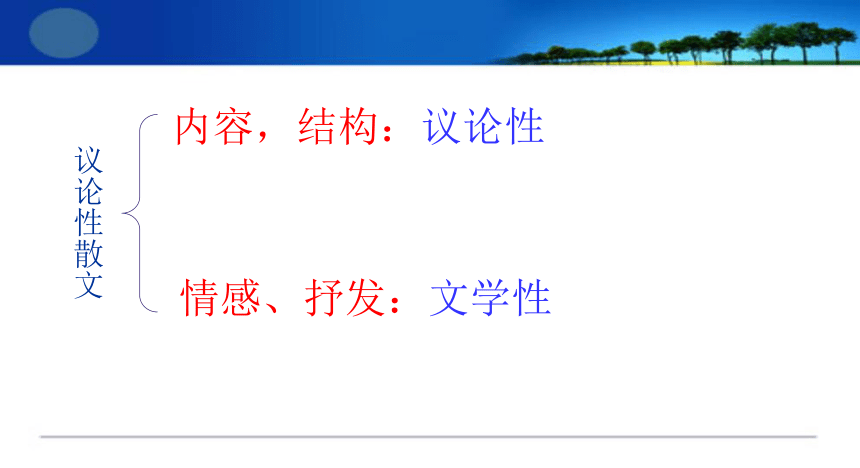 议论性散文

内容，结构：议论性

情感、抒发：文学性